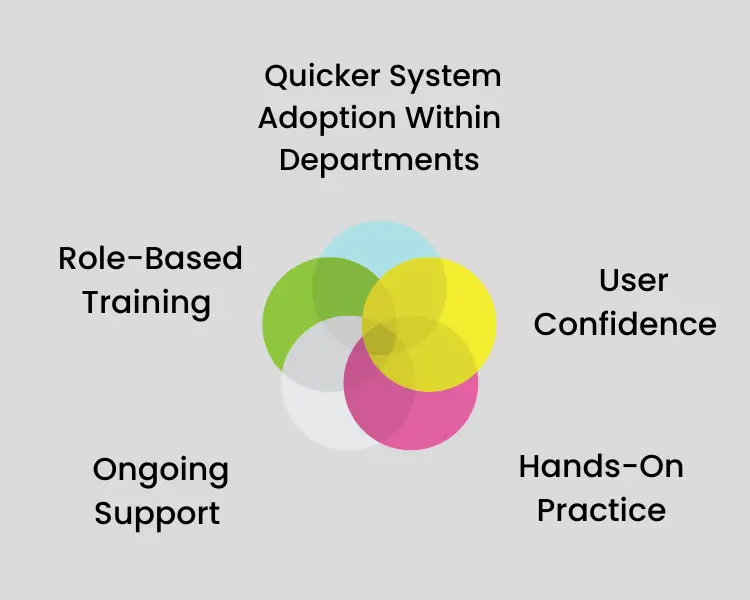 Quicker System Adoption Within Departments

Role-Based Training

User Confidence

Ongoing Support

Hands-On Practice